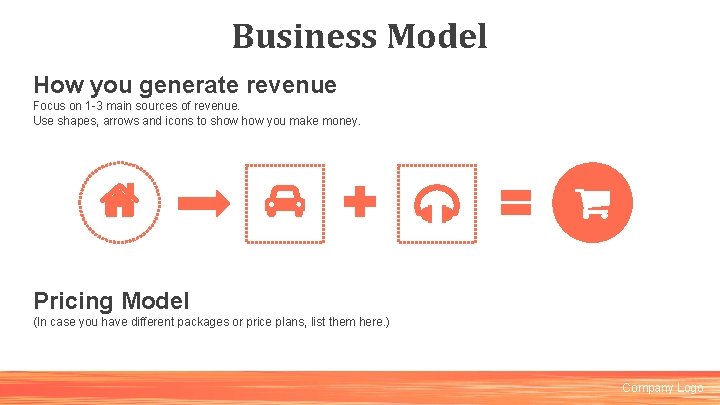 Business Model

How you generate revenue

Focus on 1-3 main sources of revenue.
Use shapes, arrows and icons to show how you make money.

Pricing Model

(In case you have different packages or price plans, list them here.)

Company Logo